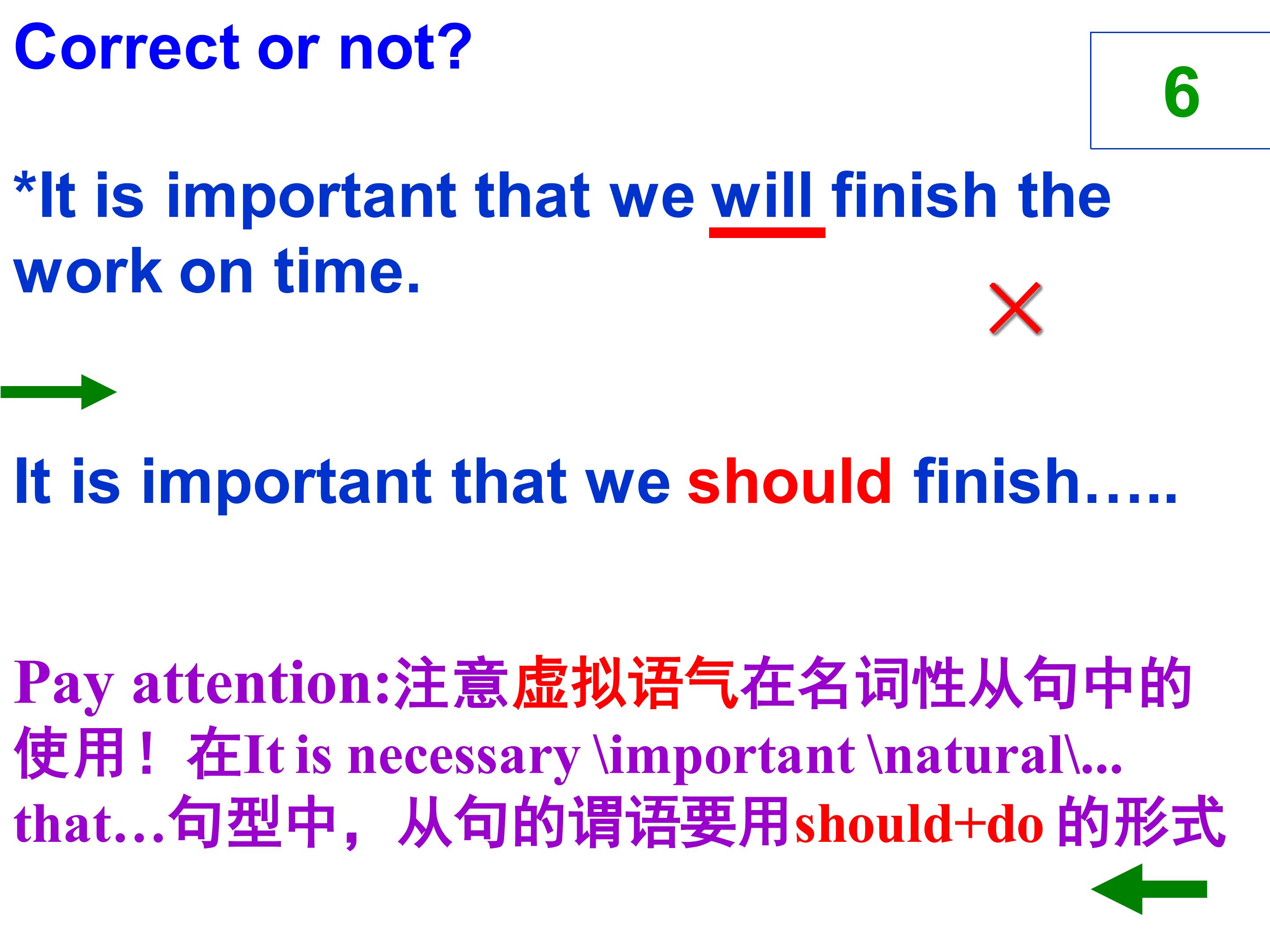 Correct or not?

6

*It is important that we will finish the work on time.

×

It is important that we should finish…..

Pay attention:注意虚拟语气在名词性从句中的使用！ 在It is necessary \important \natural\... that…句型中，从句的谓语要用should+do 的形式